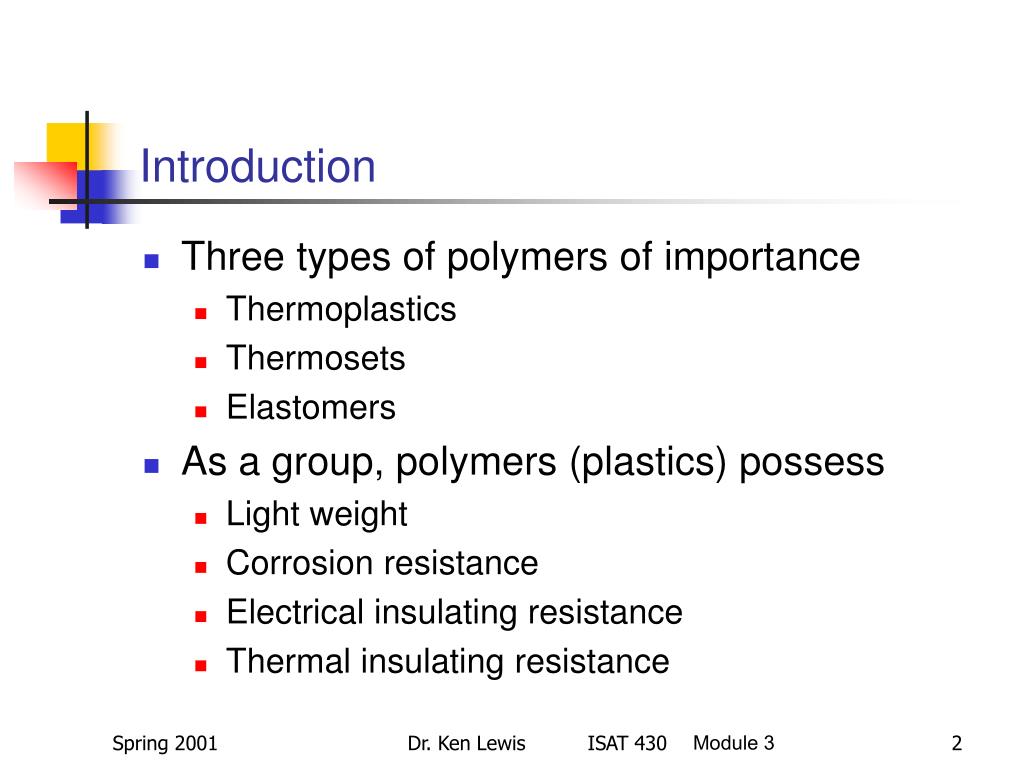 Introduction

- Three types of polymers of importance
  - Thermoplastics
  - Thermosets
  - Elastomers
- As a group, polymers (plastics) possess
  - Light weight
  - Corrosion resistance
  - Electrical insulating resistance
  - Thermal insulating resistance

Spring 2001 Dr. Ken Lewis ISAT 430 Module 3 2